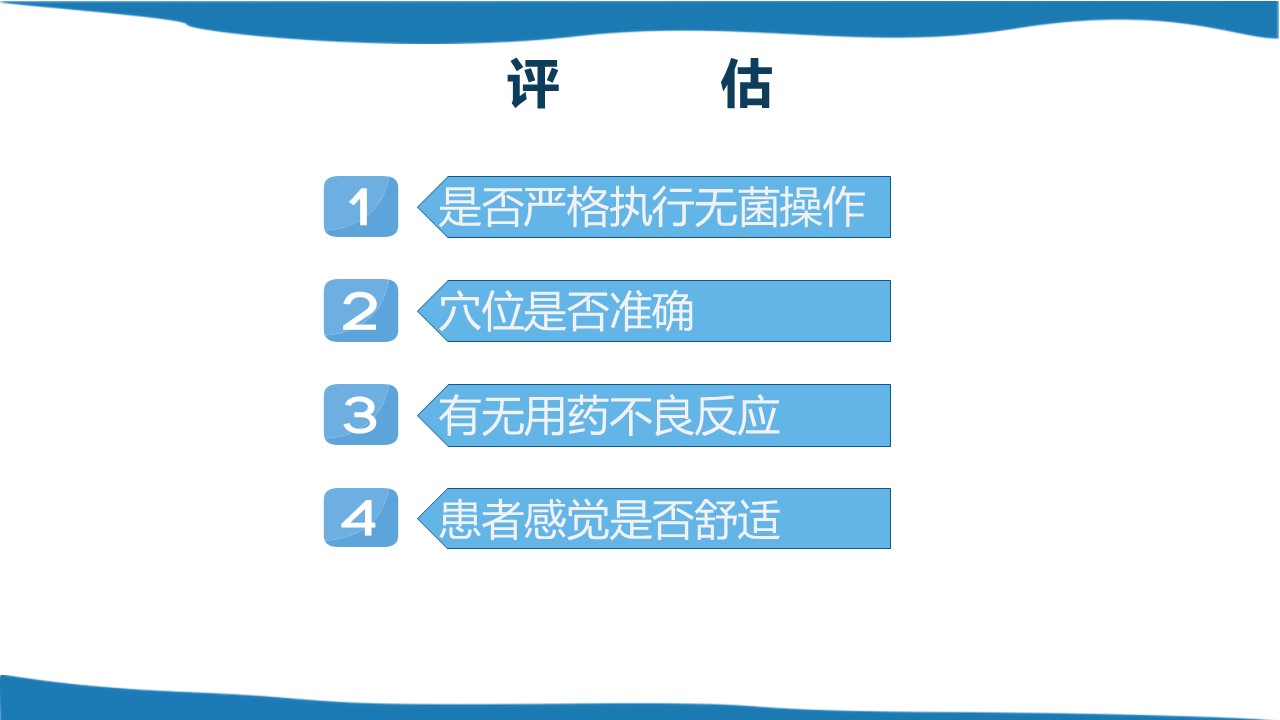 评 估

1 是否严格执行无菌操作

2 穴位是否准确

3 有无用药不良反应

4 患者感觉是否舒适